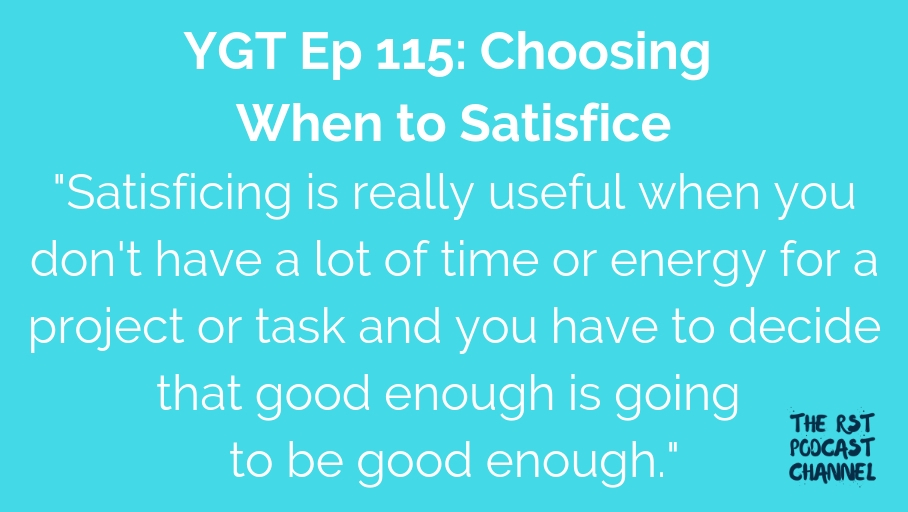 YGT Ep 115: Choosing When to Satisfice

"Satisficing is really useful when you don't have a lot of time or energy for a project or task and you have to decide that good enough is going to be good enough."

THE RST PODCAST CHANNEL